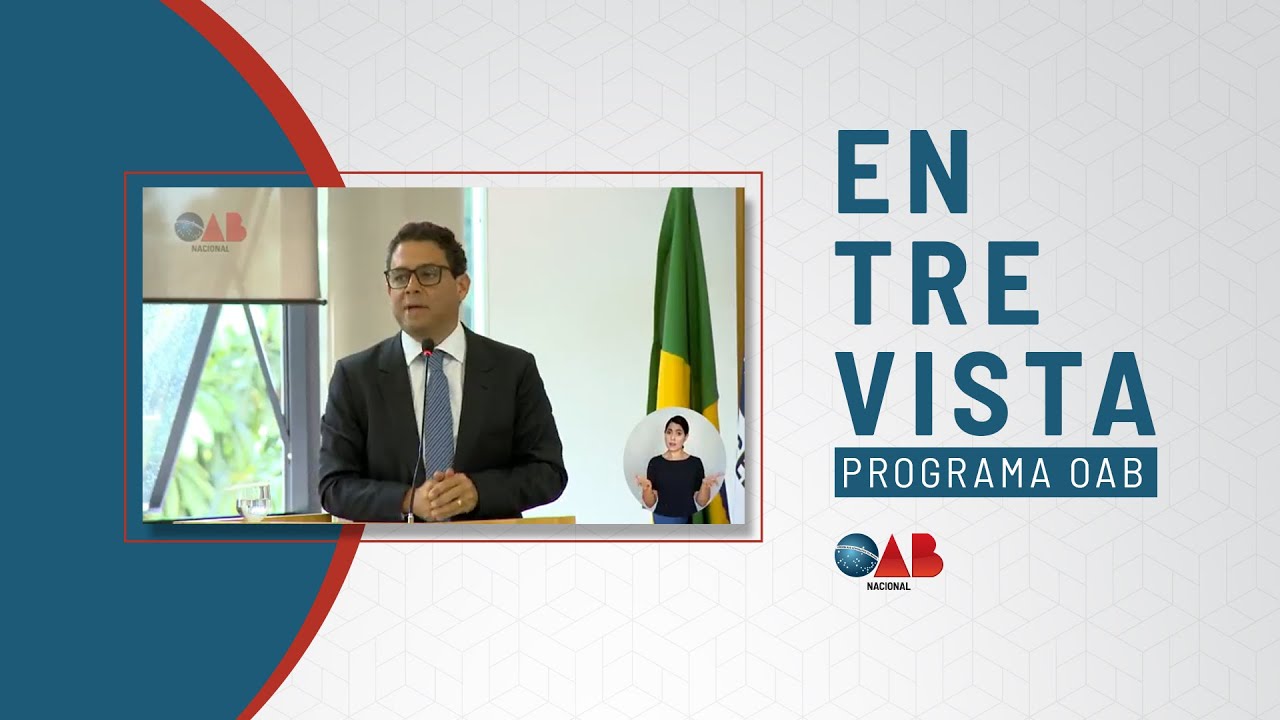 OAB
NACIONAL

EN
TRE
VISTA
PROGRAMA OAB

OAB
NACIONAL